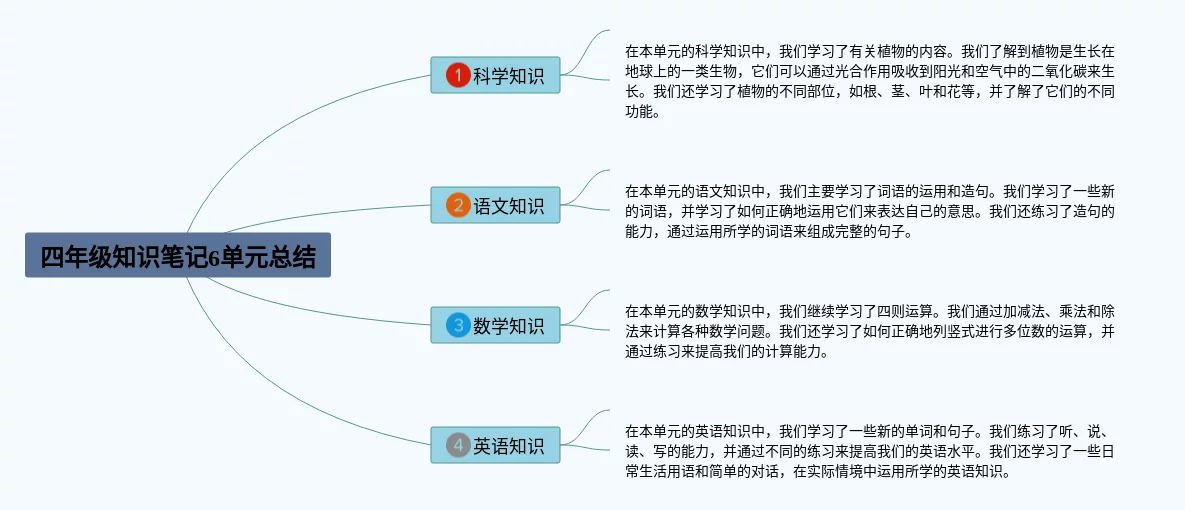 四年级知识笔记6单元总结

1 科学知识

在本单元的科学知识中，我们学习了有关植物的内容。我们了解到植物是生长在地球上的一类生物，它们可以通过光合作用吸收到阳光和空气中的二氧化碳来生长。我们还学习了植物的不同部位，如根、茎、叶和花等，并了解了它们的不同功能。

2 语文知识

在本单元的语文知识中，我们主要学习了词语的运用和造句。我们学习了一些新的词语，并学习了如何正确地运用它们来表达自己的意思。我们还练习了造句的能力，通过运用所学的词语来组成完整的句子。

3 数学知识

在本单元的数学知识中，我们继续学习了四则运算。我们通过加减法、乘法和除法来计算各种数学问题。我们还学习了如何正确地列竖式进行多位数的运算，并通过练习来提高我们的计算能力。

4 英语知识

在本单元的英语知识中，我们学习了一些新的单词和句子。我们练习了听、说、读、写的能力，并通过不同的练习来提高我们的英语水平。我们还学习了一些日常生活用语和简单的对话，在实际情境中运用所学的英语知识。